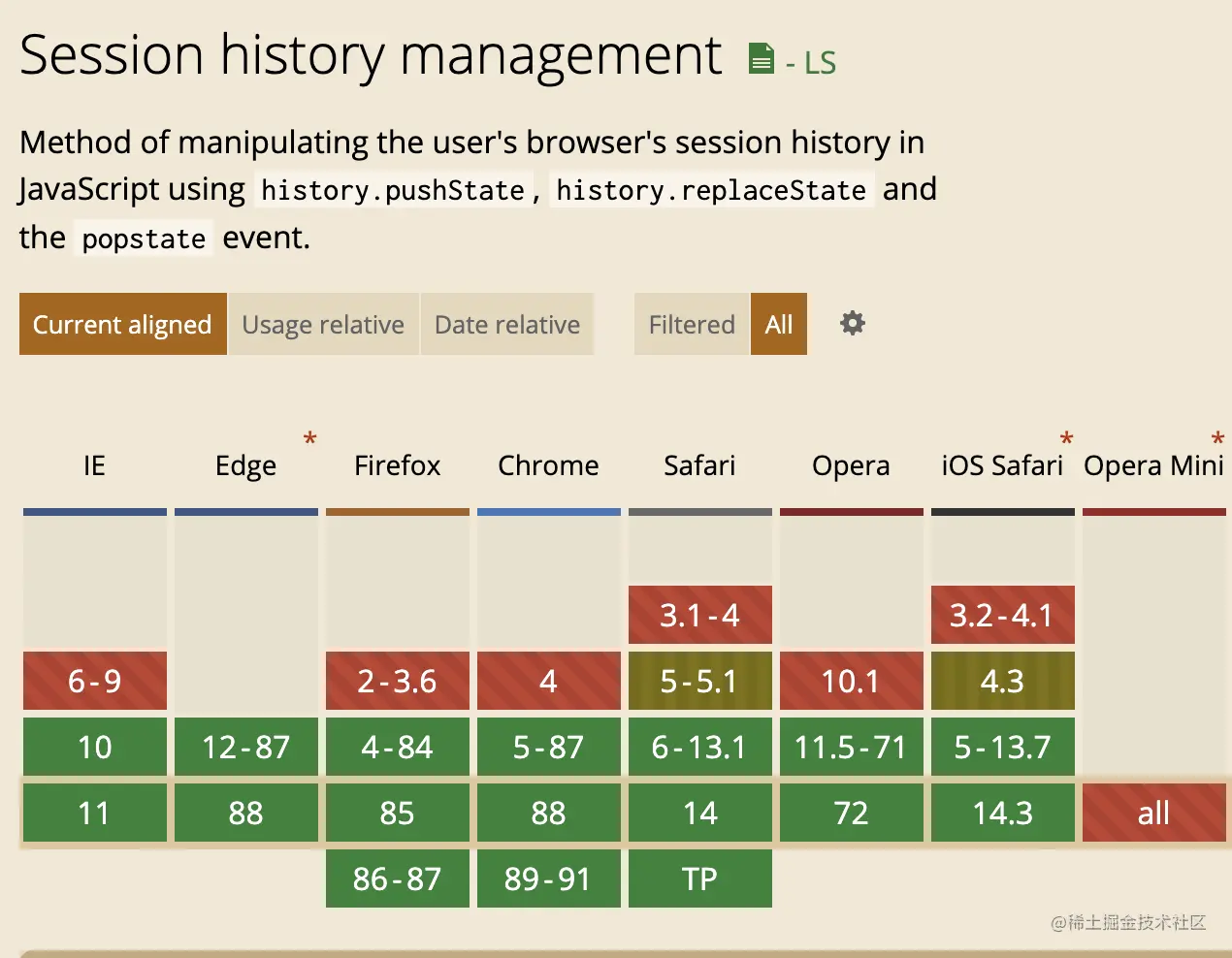 Session history management - LS

Method of manipulating the user's browser's session history in JavaScript using history.pushState, history.replaceState and the popstate event.

Current aligned Usage relative Date relative Filtered All

| IE | Edge * | Firefox | Chrome | Safari | Opera | iOS Safari * | Opera Mini * |
|---|---|---|---|---|---|---|---|
| | | | | 3.1-4 | | 3.2-4.1 | |
| 6-9 | | 2-3.6 | 4 | 5-5.1 | 10.1 | 4.3 | |
| 10 | 12-87 | 4-84 | 5-87 | 6-13.1 | 11.5-71 | 5-13.7 | |
| 11 | 88 | 85 | 88 | 14 | 72 | 14.3 | all |
| | | 86-87 | 89-91 | TP | | | |

@稀土掘金技术社区